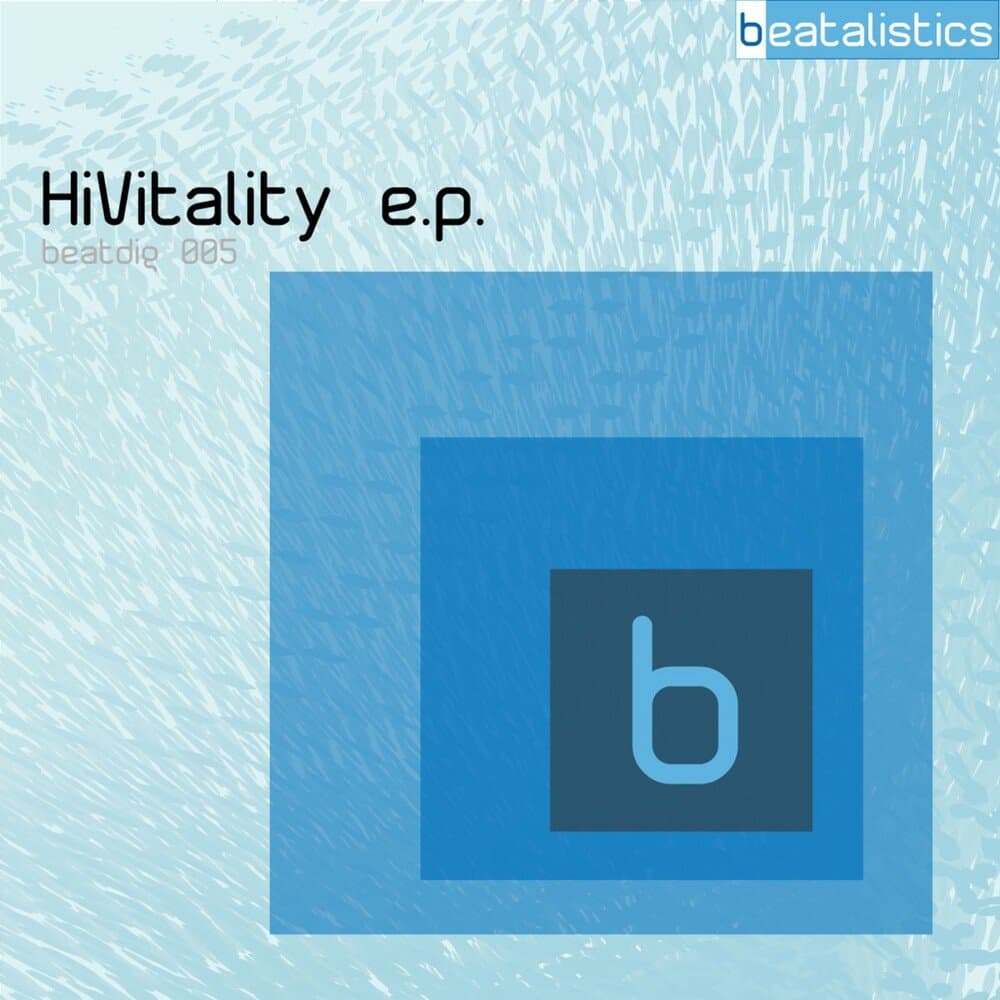 beatalistics

HiVitality e.p.
beatdig 005

b